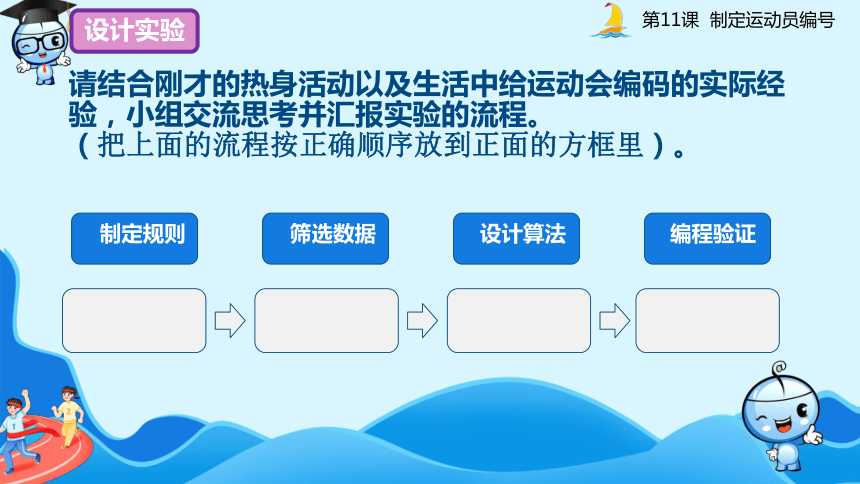 设计实验

第11课 制定运动员编号

请结合刚才的热身活动以及生活中给运动会编码的实际经验，小组交流思考并汇报实验的流程。
（把上面的流程按正确顺序放到正面的方框里）。

制定规则

筛选数据

设计算法

编程验证